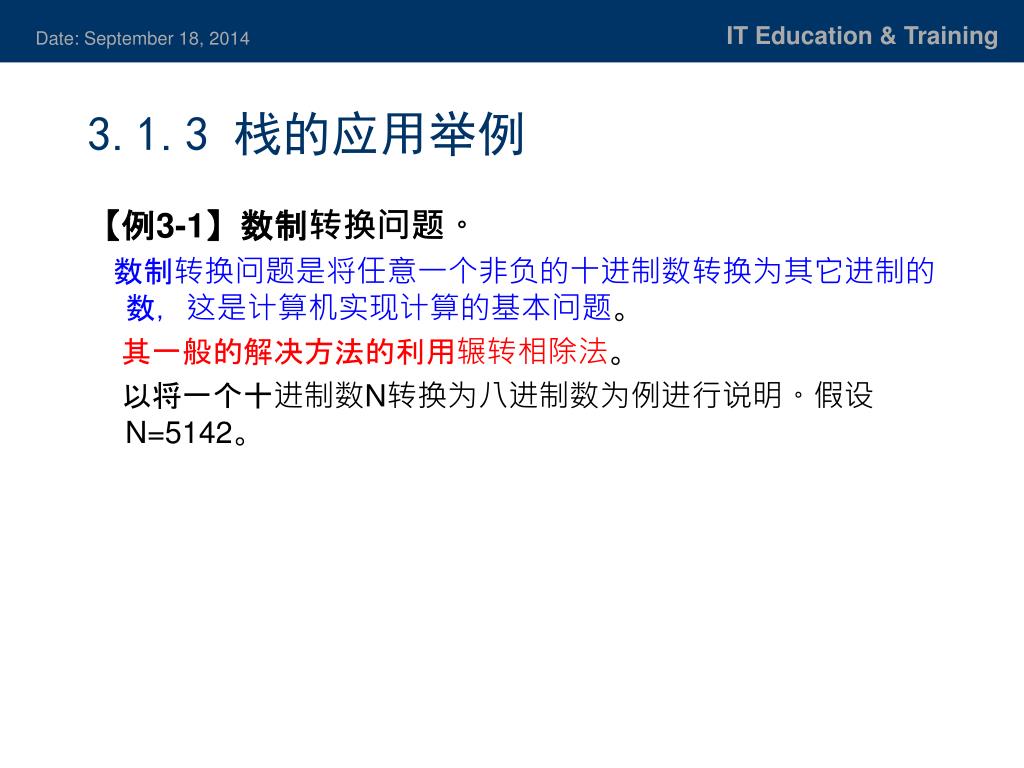 Date: September 18, 2014

IT Education & Training

3.1.3 栈的应用举例

【例3-1】数制转换问题。

数制转换问题是将任意一个非负的十进制数转换为其它进制的数，这是计算机实现计算的基本问题。

其一般的解决方法的利用辗转相除法。

以将一个十进制数N转换为八进制数为例进行说明。假设N=5142。